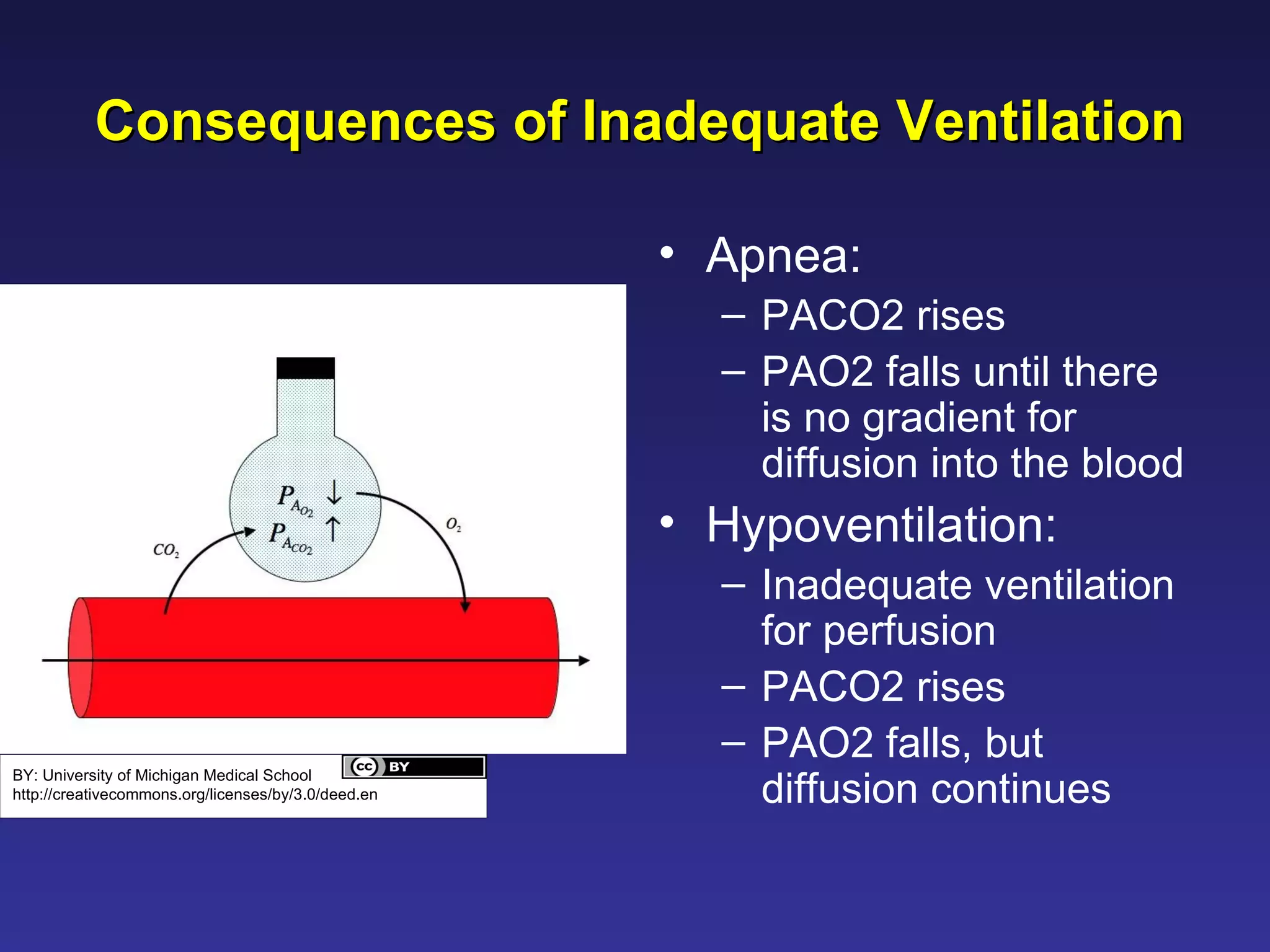 Consequences of Inadequate Ventilation

$P_{A_{O_2}} \downarrow$
$P_{A_{CO_2}} \uparrow$
$CO_2$
$O_2$

BY: University of Michigan Medical School
http://creativecommons.org/licenses/by/3.0/deed.en
cc BY

• Apnea:
– PACO2 rises
– PAO2 falls until there is no gradient for diffusion into the blood

• Hypoventilation:
– Inadequate ventilation for perfusion
– PACO2 rises
– PAO2 falls, but diffusion continues